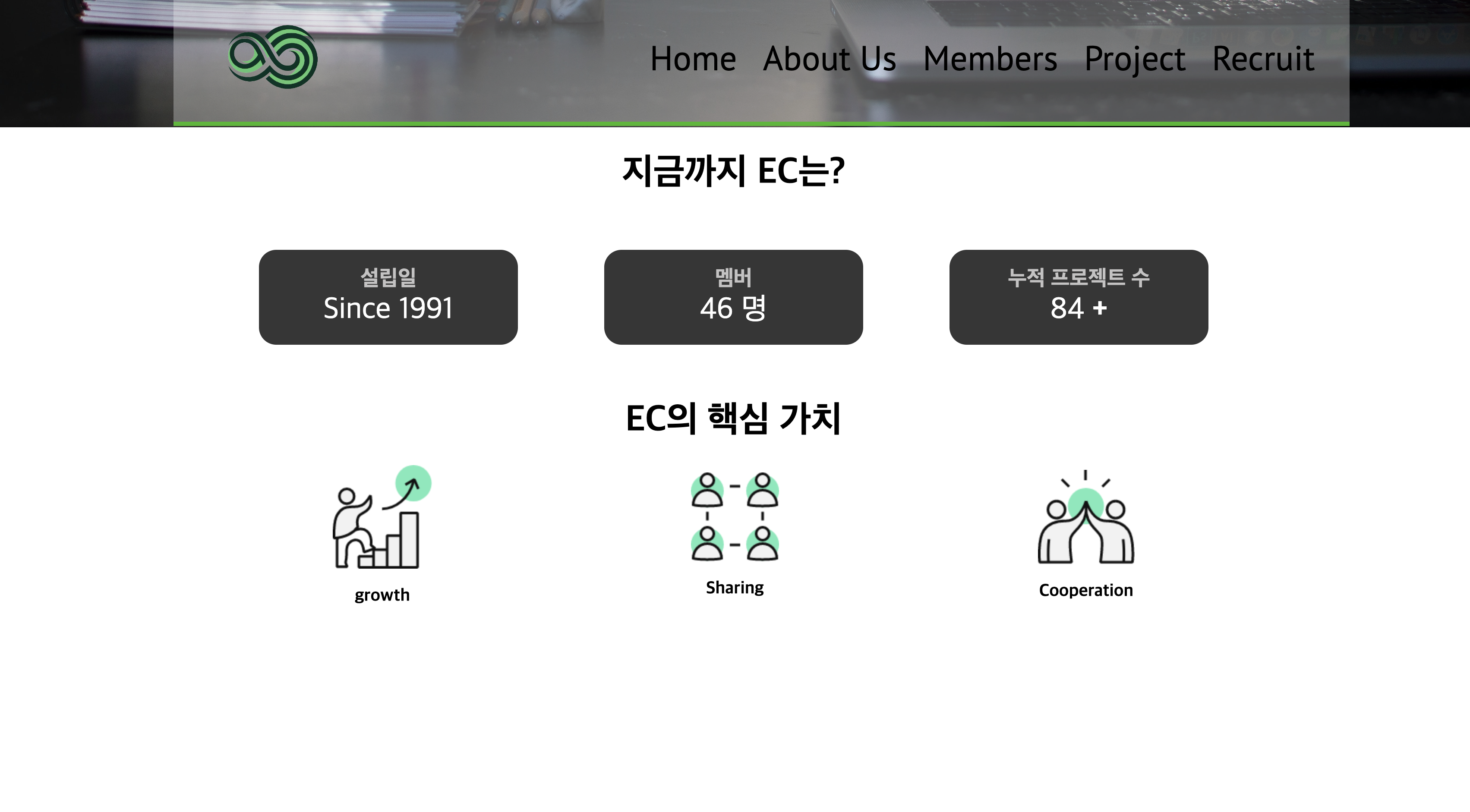 Home About Us Members Project Recruit

지금까지 EC는?

설립일
Since 1991

멤버
46 명

누적 프로젝트 수
84 +

EC의 핵심 가치

growth

Sharing

Cooperation